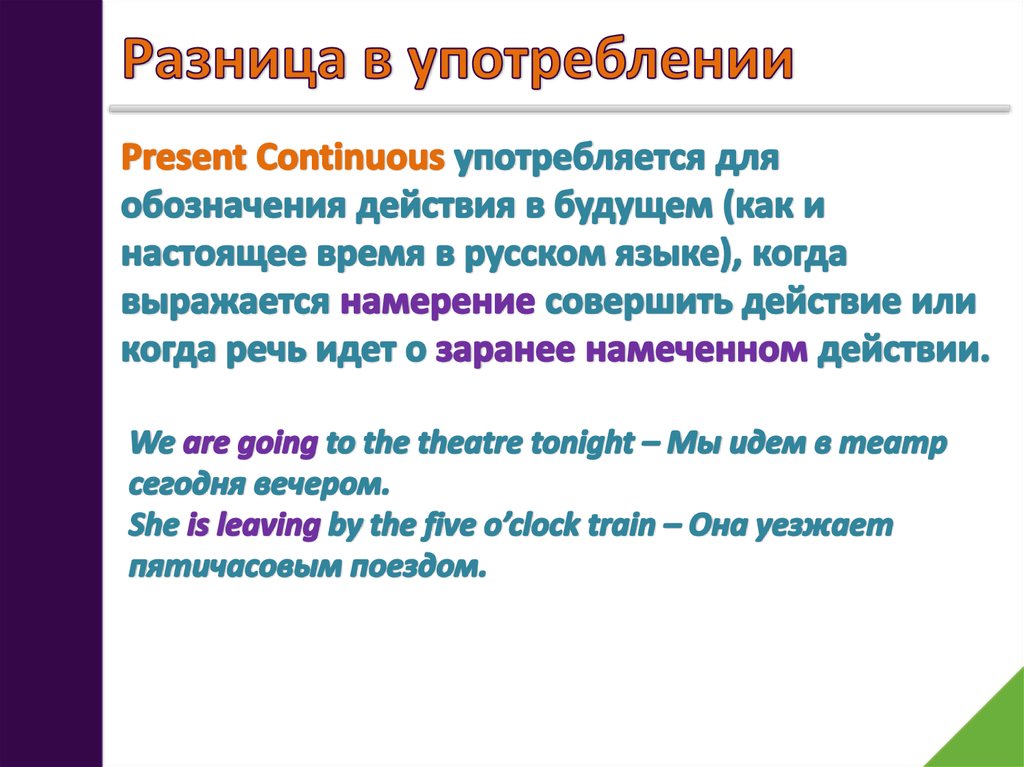 Разница в употреблении

Present Continuous употребляется для обозначения действия в будущем (как и настоящее время в русском языке), когда выражается намерение совершить действие или когда речь идет о заранее намеченном действии.

We are going to the theatre tonight – Мы идем в театр сегодня вечером.
She is leaving by the five o'clock train – Она уезжает пятичасовым поездом.